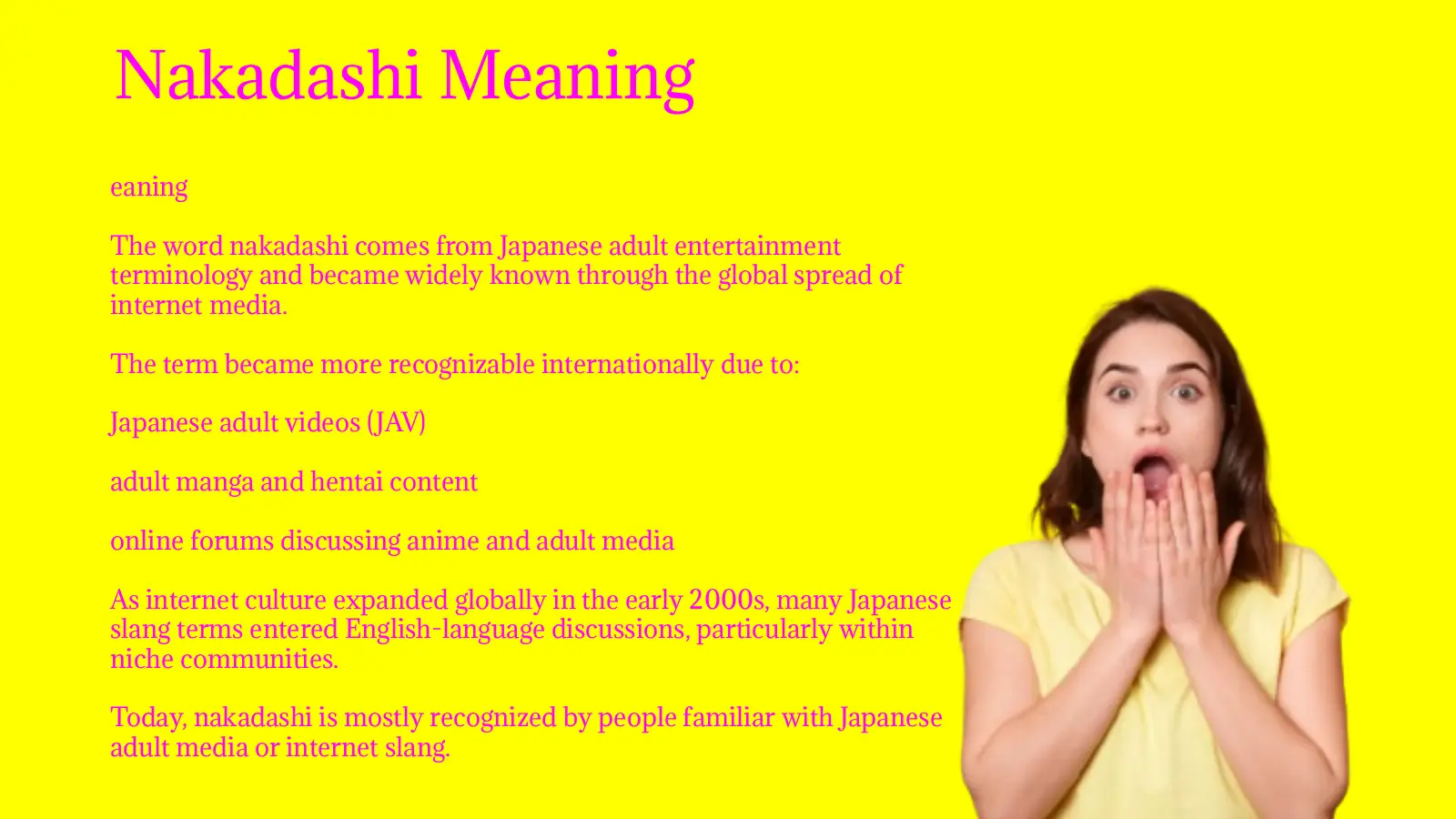 Nakadashi Meaning

eaning

The word nakadashi comes from Japanese adult entertainment terminology and became widely known through the global spread of internet media.

The term became more recognizable internationally due to:

Japanese adult videos (JAV)

adult manga and hentai content

online forums discussing anime and adult media

As internet culture expanded globally in the early 2000s, many Japanese slang terms entered English-language discussions, particularly within niche communities.

Today, nakadashi is mostly recognized by people familiar with Japanese adult media or internet slang.